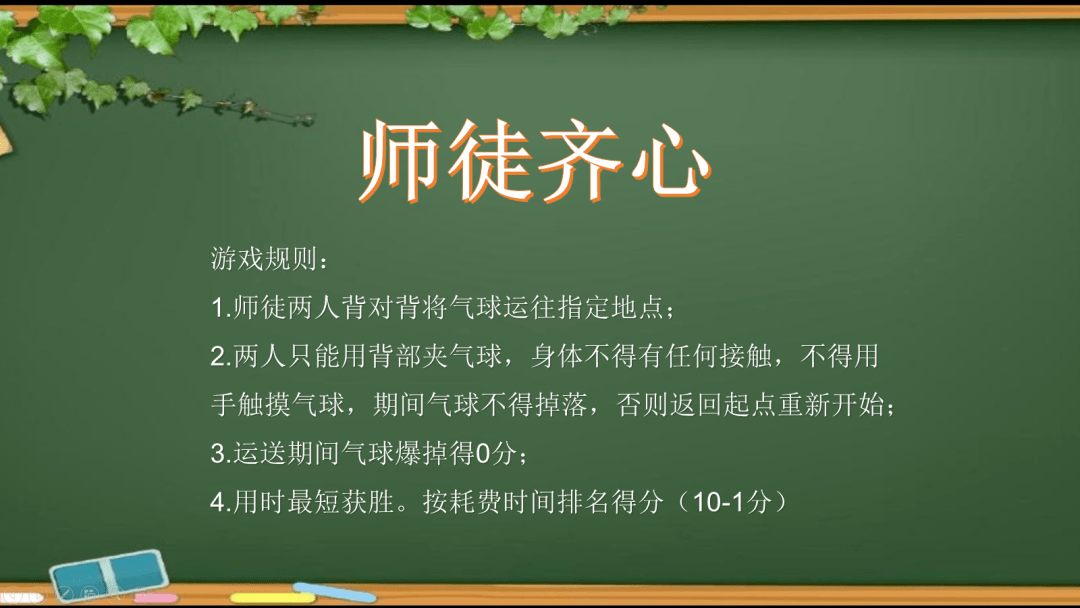 师徒齐心

游戏规则：

1.师徒两人背对背将气球运往指定地点；

2.两人只能用背部夹气球，身体不得有任何接触，不得用手触摸气球，期间气球不得掉落，否则返回起点重新开始；

3.运送期间气球爆掉得0分；

4.用时最短获胜。按耗费时间排名得分（10-1分）